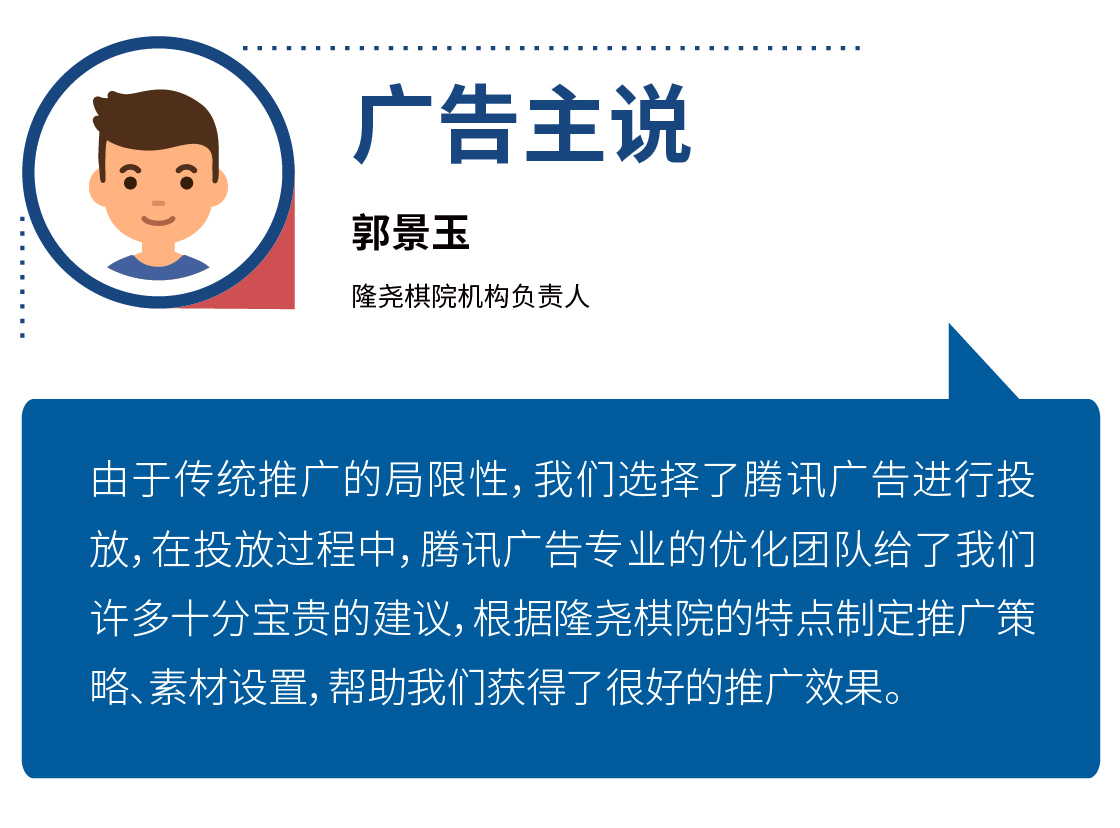 广告主说

郭景玉

隆尧棋院机构负责人

由于传统推广的局限性，我们选择了腾讯广告进行投放，在投放过程中，腾讯广告专业的优化团队给了我们许多十分宝贵的建议，根据隆尧棋院的特点制定推广策略、素材设置，帮助我们获得了很好的推广效果。